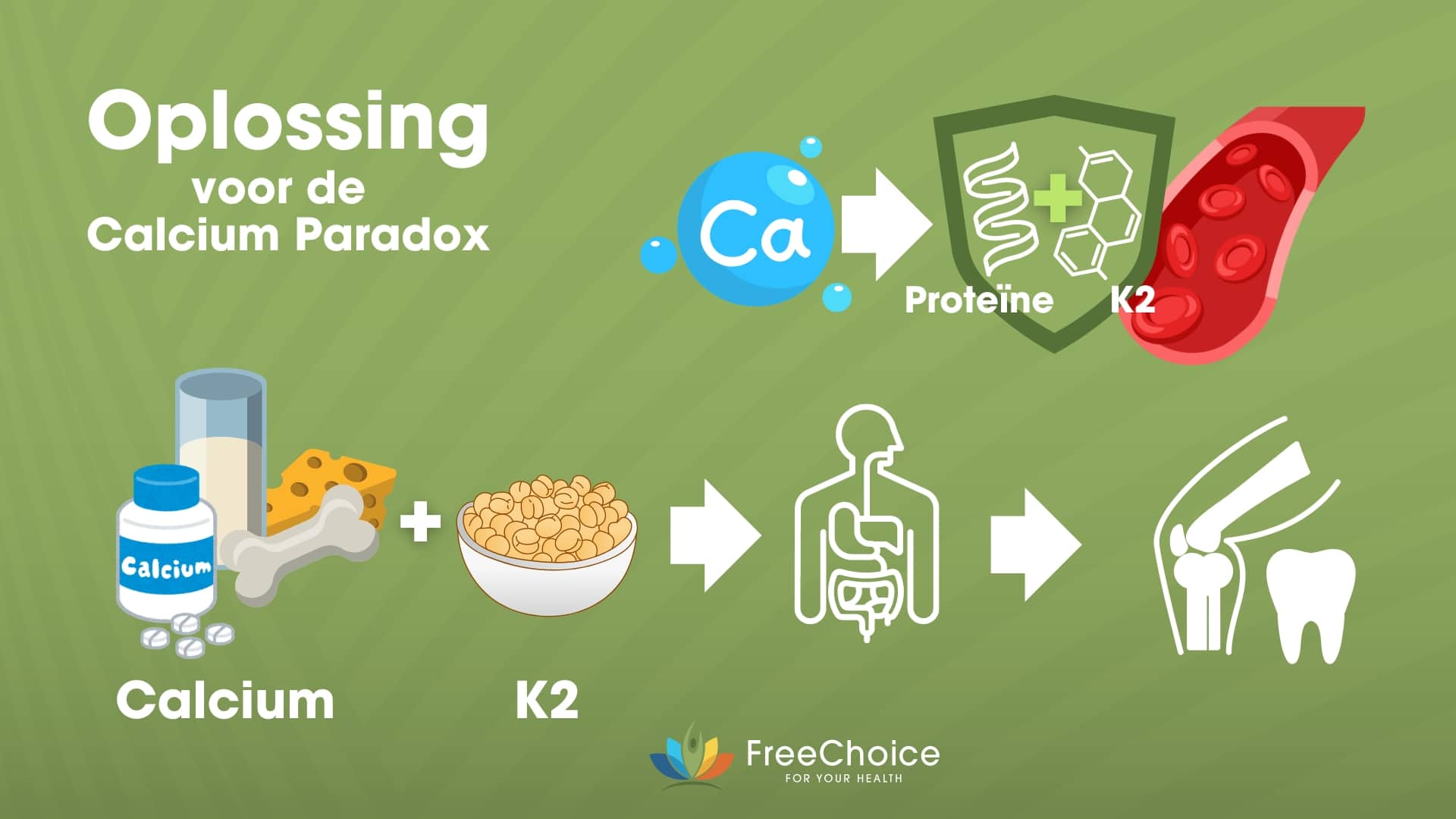 Oplossing
voor de
Calcium Paradox

Ca

Proteïne K2

Calcium

Calcium

K2

FreeChoice
FOR YOUR HEALTH